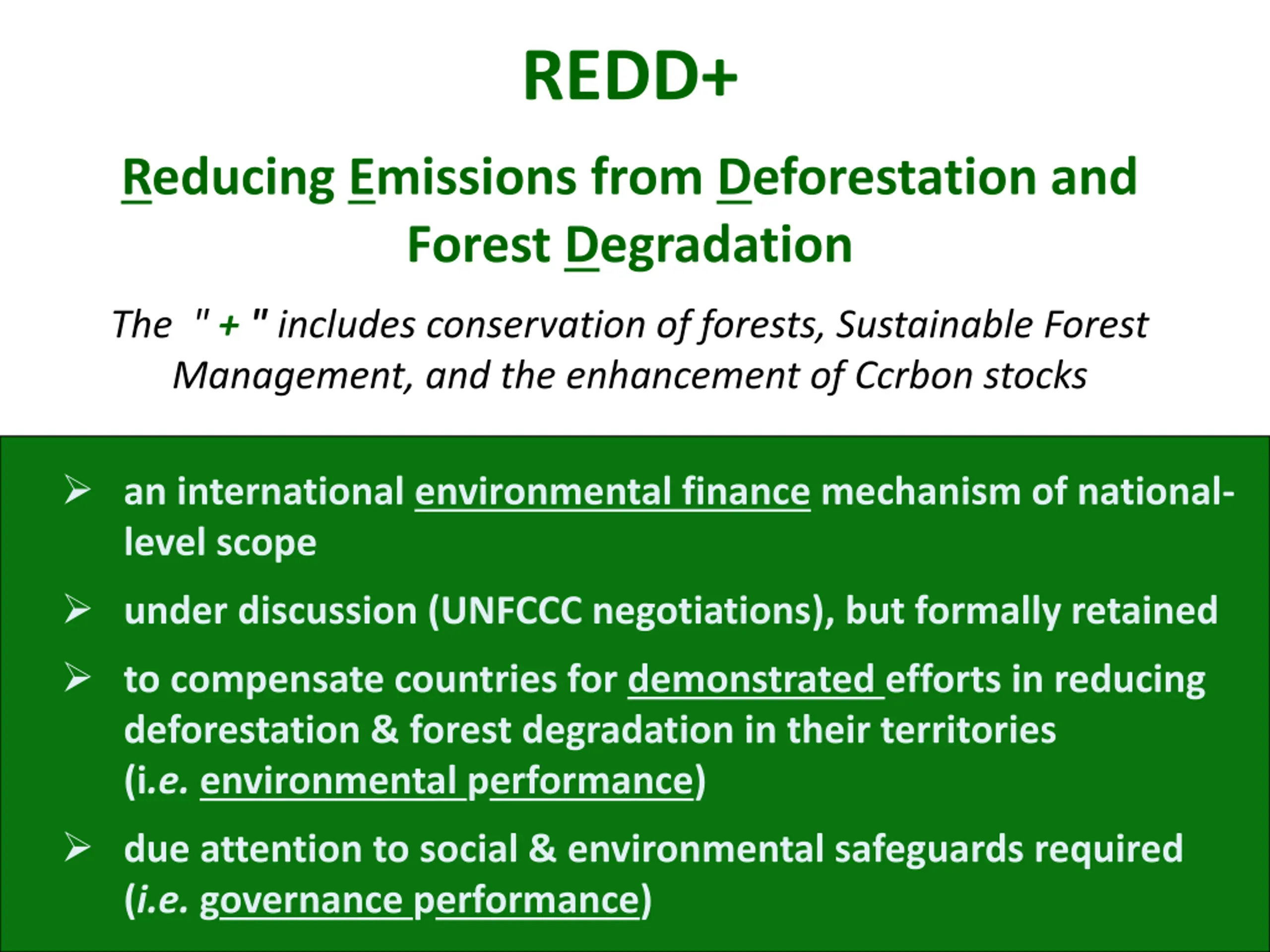 REDD+

Reducing Emissions from Deforestation and Forest Degradation

The " + " includes conservation of forests, Sustainable Forest Management, and the enhancement of Ccrbon stocks

➢ an international environmental finance mechanism of national-level scope

➢ under discussion (UNFCCC negotiations), but formally retained

➢ to compensate countries for demonstrated efforts in reducing deforestation & forest degradation in their territories (i.e. environmental performance)

➢ due attention to social & environmental safeguards required (i.e. governance performance)